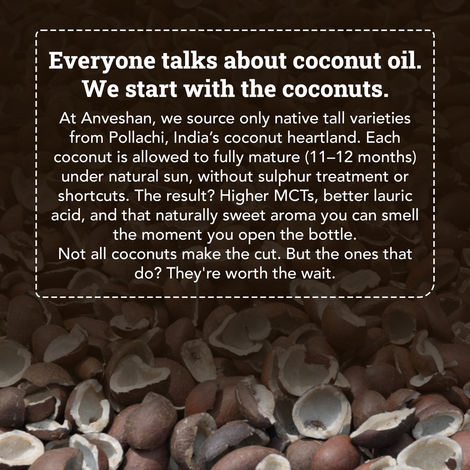 Everyone talks about coconut oil. We start with the coconuts.

At Anveshan, we source only native tall varieties from Pollachi, India's coconut heartland. Each coconut is allowed to fully mature (11–12 months) under natural sun, without sulphur treatment or shortcuts. The result? Higher MCTs, better lauric acid, and that naturally sweet aroma you can smell the moment you open the bottle.
Not all coconuts make the cut. But the ones that do? They're worth the wait.